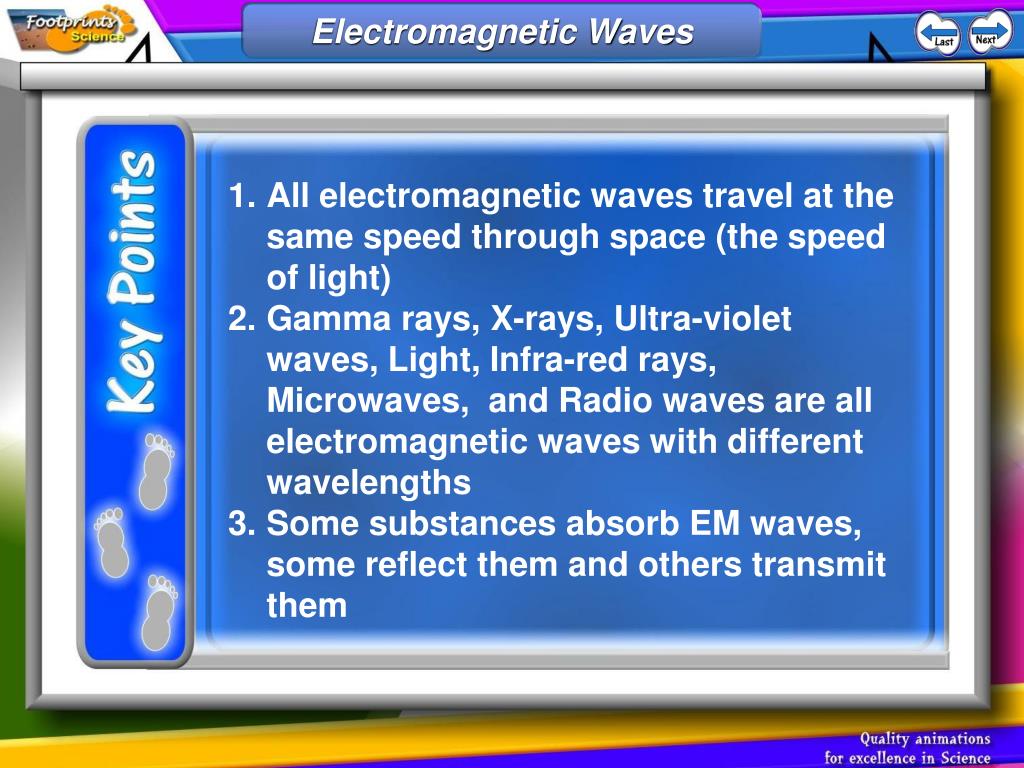 Footprints Science

Electromagnetic Waves

Last Next

Key Points

1. All electromagnetic waves travel at the same speed through space (the speed of light)
2. Gamma rays, X-rays, Ultra-violet waves, Light, Infra-red rays, Microwaves, and Radio waves are all electromagnetic waves with different wavelengths
3. Some substances absorb EM waves, some reflect them and others transmit them

Quality animations for excellence in Science